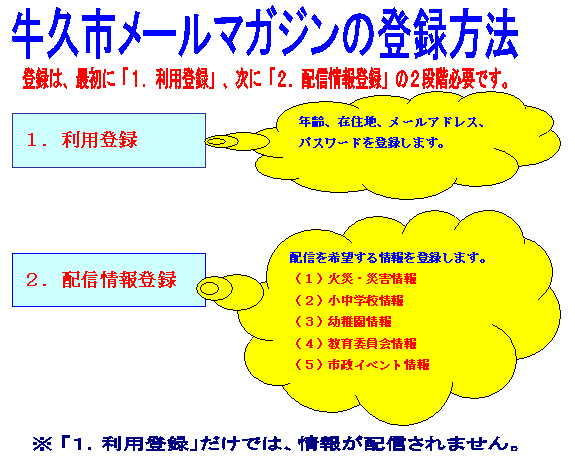 牛久市メールマガジンの登録方法

登録は、最初に「1．利用登録」、次に「2．配信情報登録」の2段階必要です。

1．利用登録

年齢、在住地、メールアドレス、パスワードを登録します。

2．配信情報登録

配信を希望する情報を登録します。

（1）火災・災害情報

（2）小中学校情報

（3）幼稚園情報

（4）教育委員会情報

（5）市政イベント情報

※「1．利用登録」だけでは、情報が配信されません。